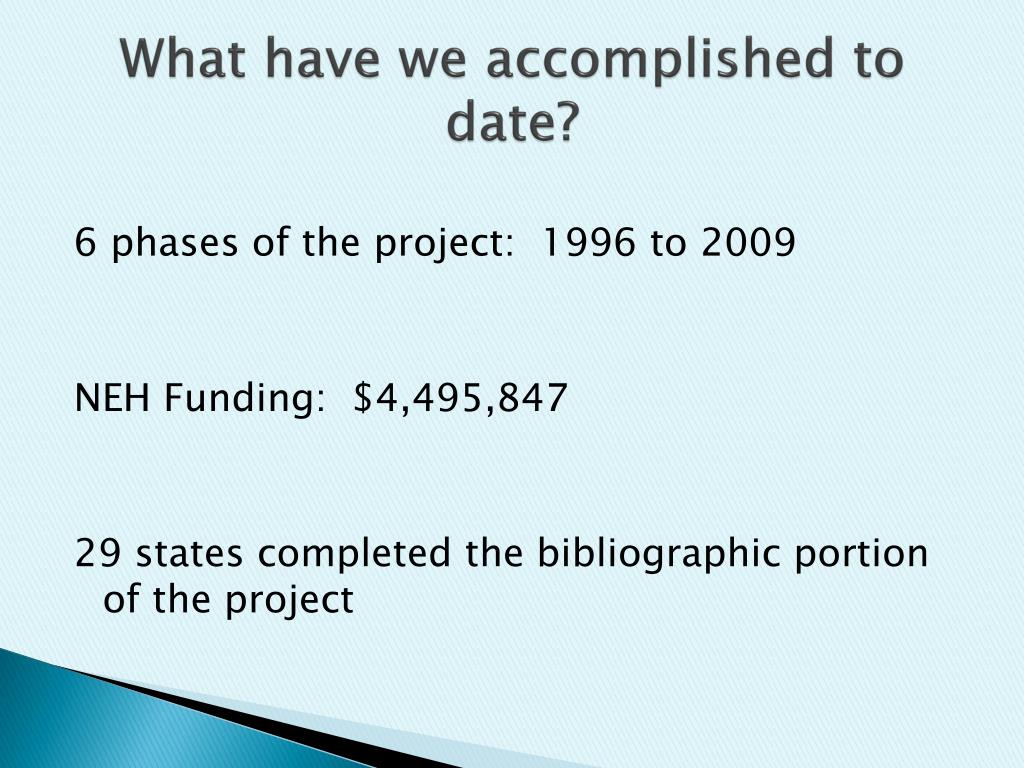 What have we accomplished to date?

6 phases of the project:  1996 to 2009

NEH Funding:  \$4,495,847

29 states completed the bibliographic portion of the project